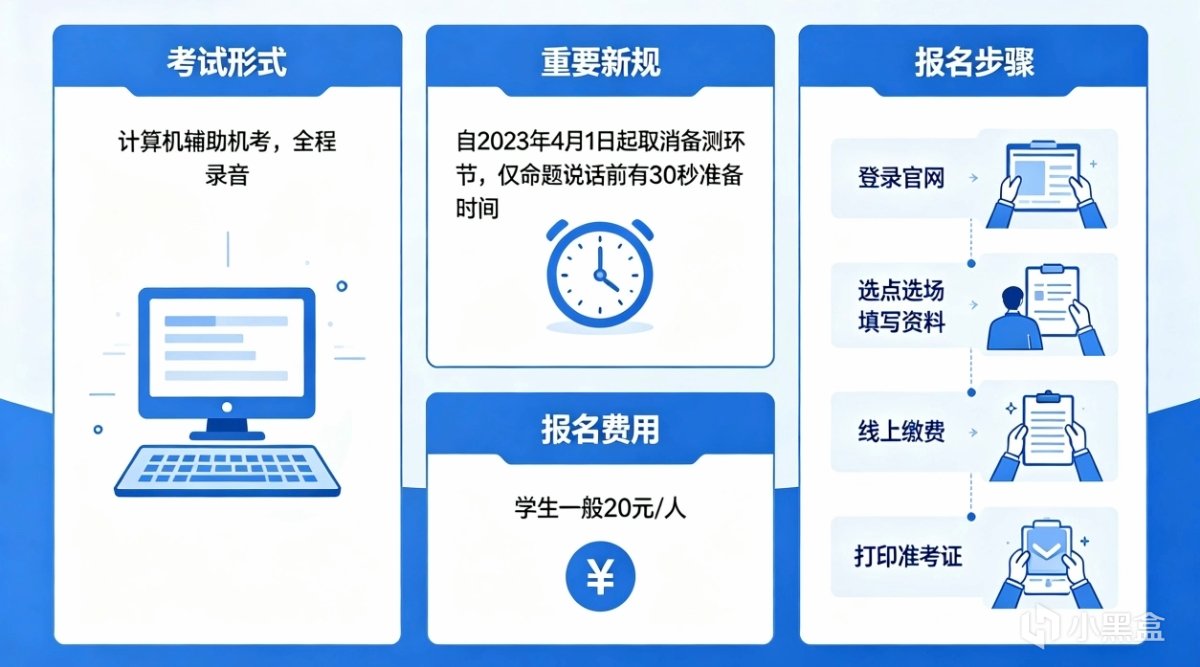 考试形式

计算机辅助机考，全程录音

重要新规

自2023年4月1日起取消备测环节，仅命题说话前有30秒准备时间

报名费用

学生一般20元/人

¥

报名步骤

登录官网

选点选场
填写资料

线上缴费

打印准考证

小黑盒